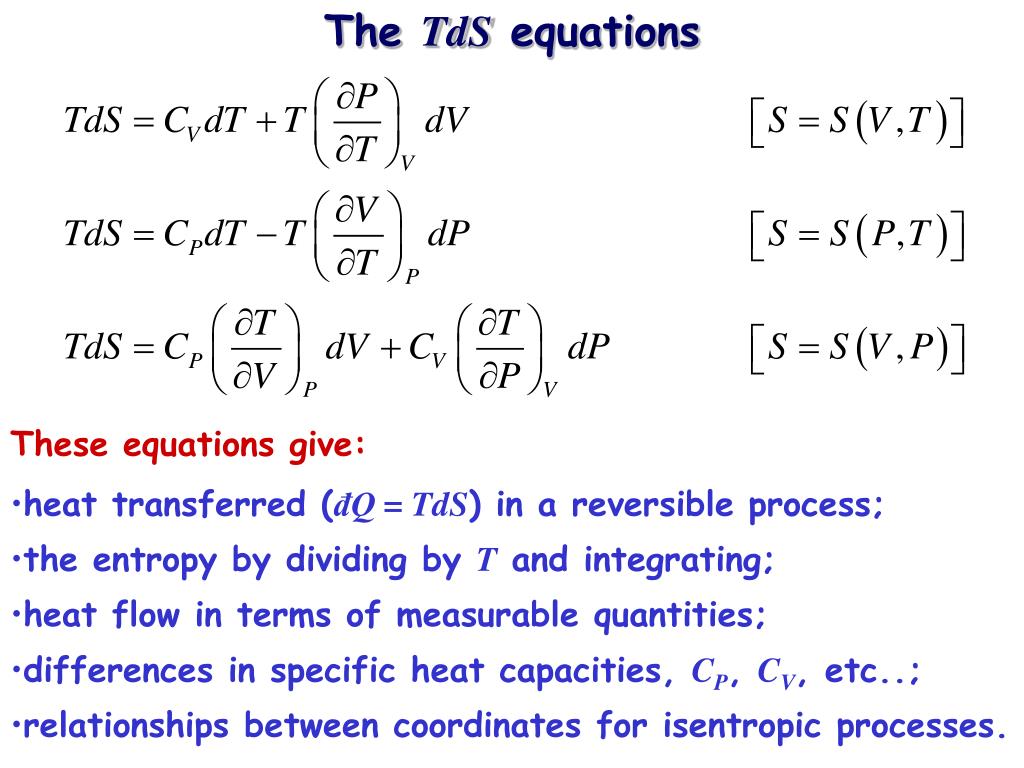 The $TdS$ equations

$TdS = C_V dT + T\left(\frac{\partial P}{\partial T}\right)_V dV$ $\left[S = S(V,T)\right]$

$TdS = C_P dT - T\left(\frac{\partial V}{\partial T}\right)_P dP$ $\left[S = S(P,T)\right]$

$TdS = C_P\left(\frac{\partial T}{\partial V}\right)_P dV + C_V\left(\frac{\partial T}{\partial P}\right)_V dP$ $\left[S = S(V,P)\right]$

These equations give:

•heat transferred ($đQ = TdS$) in a reversible process;

•the entropy by dividing by $T$ and integrating;

•heat flow in terms of measurable quantities;

•differences in specific heat capacities, $C_P$, $C_V$, etc..;

•relationships between coordinates for isentropic processes.